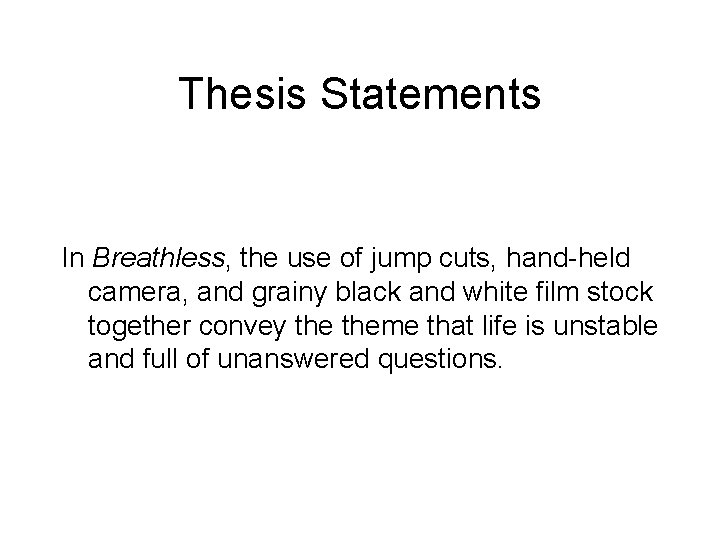 Thesis Statements

In Breathless, the use of jump cuts, hand-held camera, and grainy black and white film stock together convey the theme that life is unstable and full of unanswered questions.